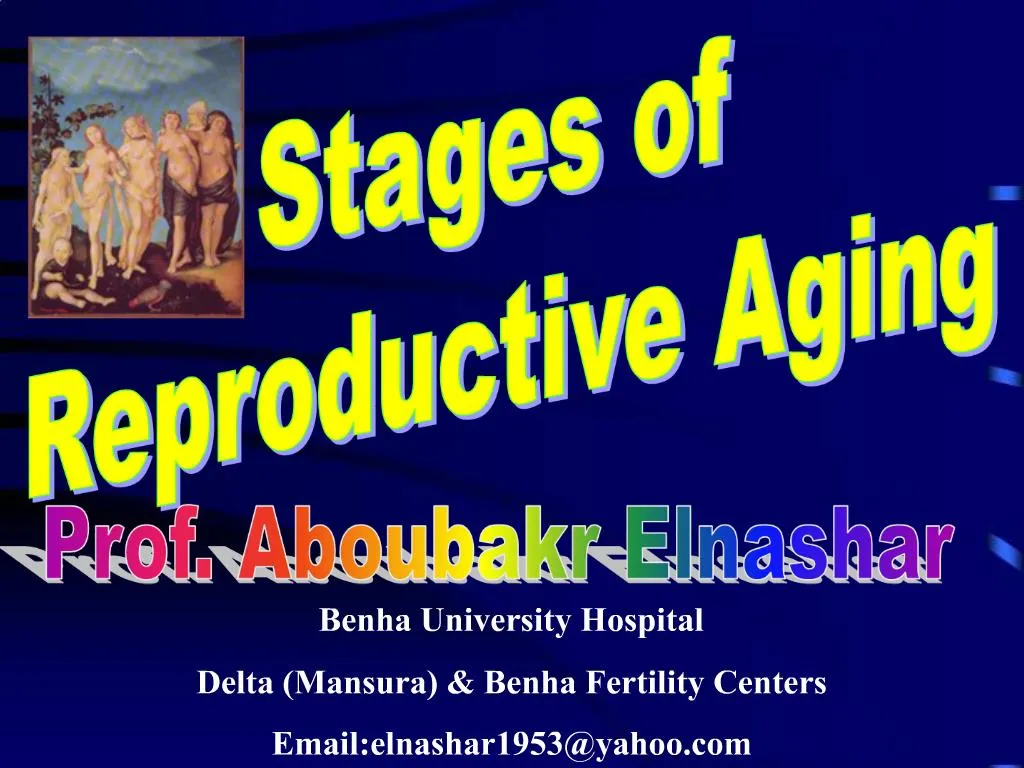 Stages of
Reproductive Aging

Prof. Aboubakr Elnashar

Benha University Hospital

Delta (Mansura) & Benha Fertility Centers

Email:elnashar1953@yahoo.com